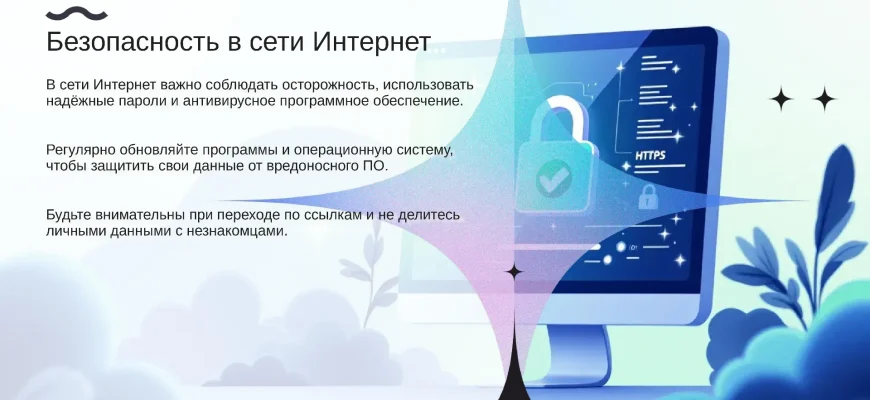 Безопасность в сети Интернет

В сети Интернет важно соблюдать осторожность, использовать надёжные пароли и антивирусное программное обеспечение.

Регулярно обновляйте программы и операционную систему, чтобы защитить свои данные от вредоносного ПО.

Будьте внимательны при переходе по ссылкам и не делитесь личными данными с незнакомцами.

HTTPS